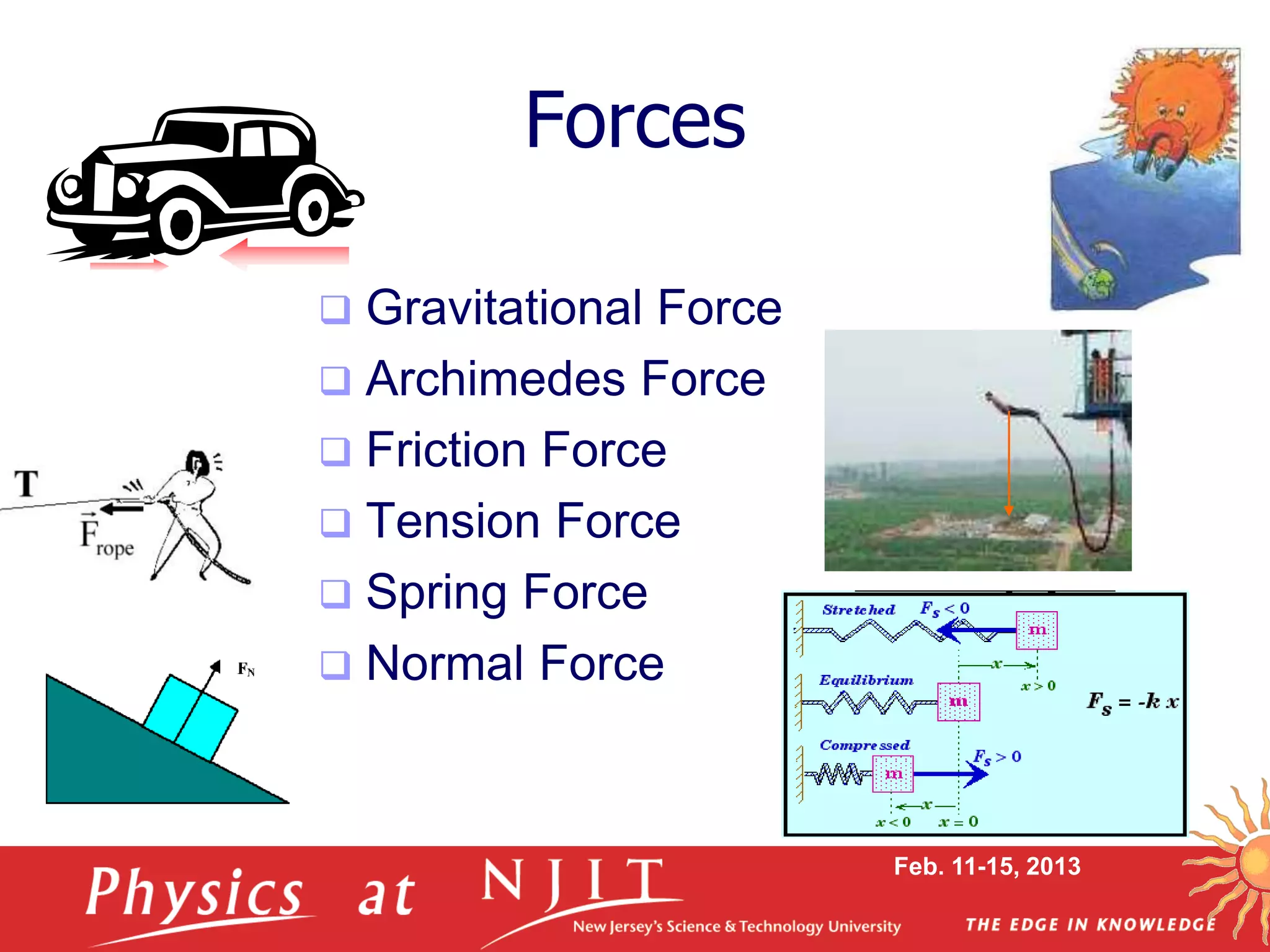 Forces

❑ Gravitational Force
❑ Archimedes Force
❑ Friction Force
❑ Tension Force
❑ Spring Force
❑ Normal Force

T
$\vec{F}_{rope}$

$F_N$

Stretched $F_s < 0$
m
$x$
$x > 0$
Equilibrium
m
$F_s = -k\,x$
Compressed
$F_s > 0$
m
$x$
$x < 0$ $x = 0$

Physics at NJIT
New Jersey's Science & Technology University
Feb. 11-15, 2013
THE EDGE IN KNOWLEDGE